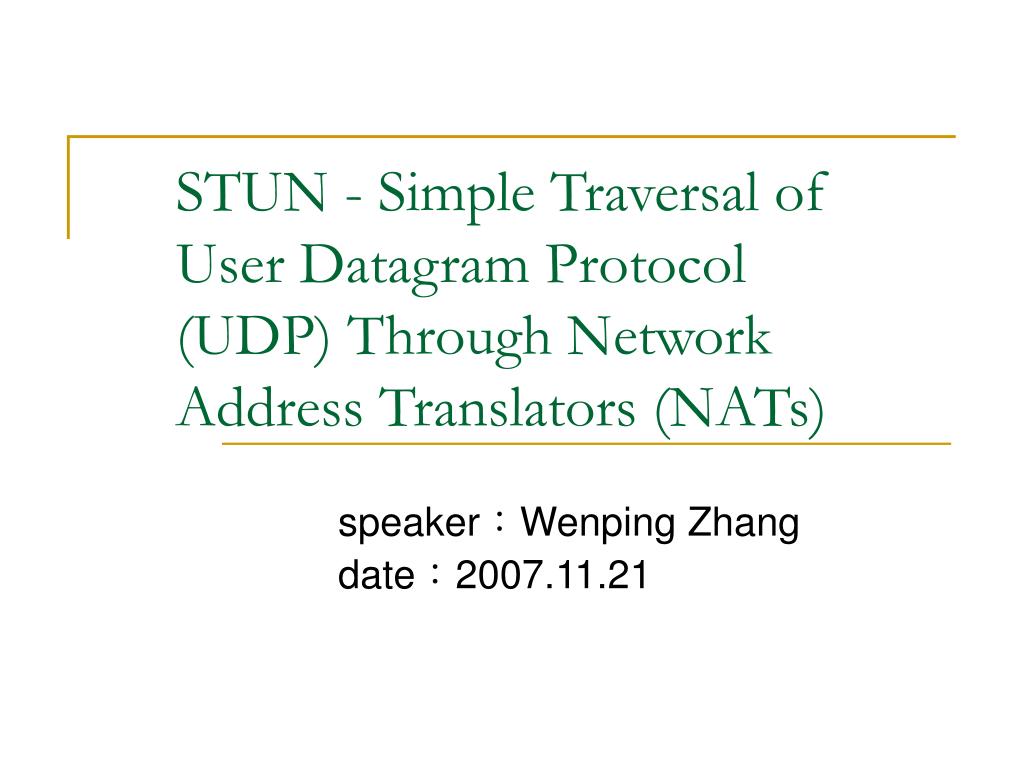 STUN - Simple Traversal of User Datagram Protocol (UDP) Through Network Address Translators (NATs)

speaker：Wenping Zhang
date：2007.11.21